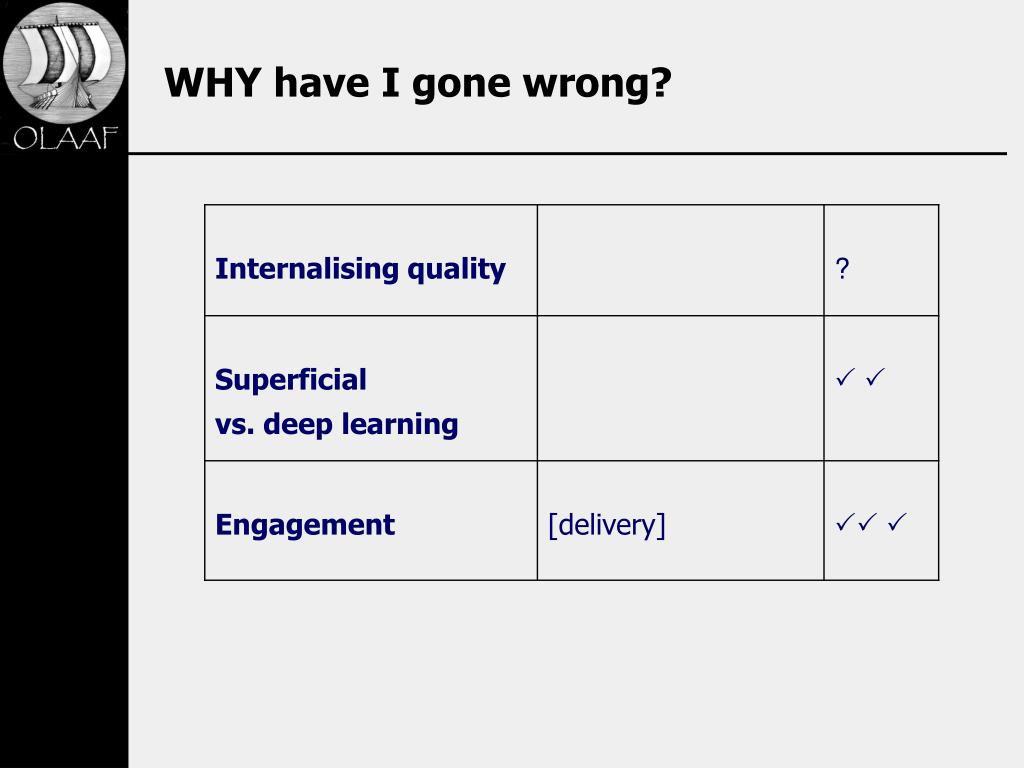 OLAAF

WHY have I gone wrong?

| | | |
|---|---|---|
| Internalising quality | | ? |
| Superficial vs. deep learning | | ✓ ✓ |
| Engagement | [delivery] | ✓✓ ✓ |